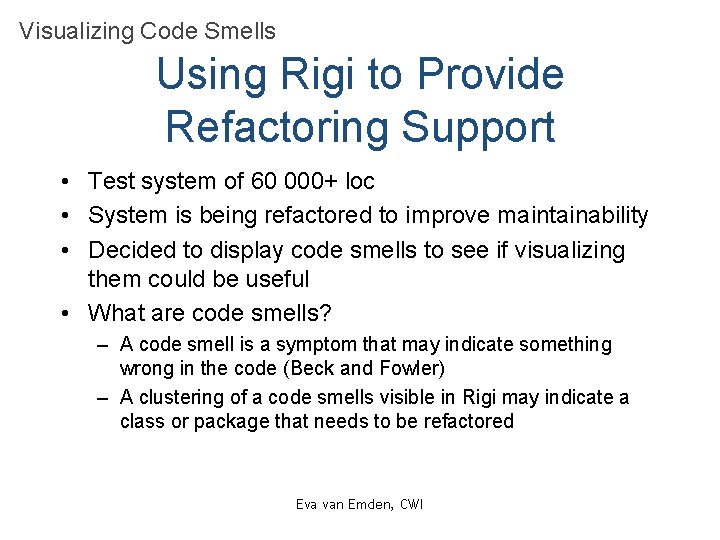 Visualizing Code Smells

Using Rigi to Provide Refactoring Support

• Test system of 60 000+ loc
• System is being refactored to improve maintainability
• Decided to display code smells to see if visualizing them could be useful
• What are code smells?
– A code smell is a symptom that may indicate something wrong in the code (Beck and Fowler)
– A clustering of a code smells visible in Rigi may indicate a class or package that needs to be refactored

Eva van Emden, CWI